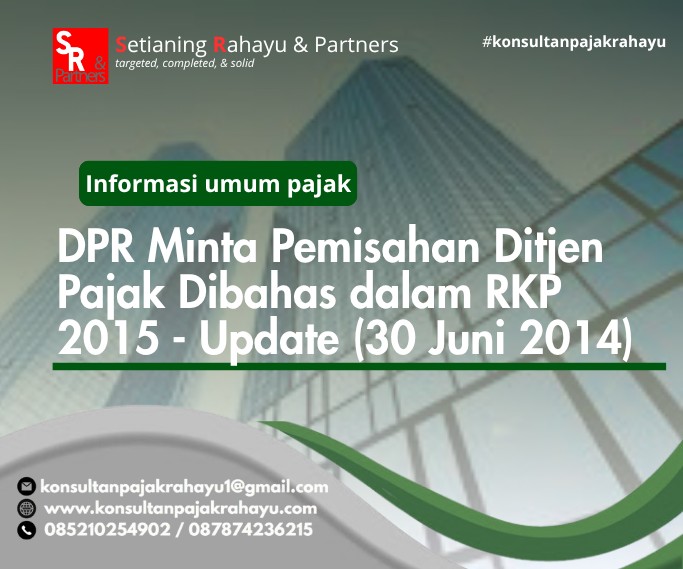 SR & Partners

Setianing Rahayu & Partners
targeted, completed, & solid

#konsultanpajakrahayu

Informasi umum pajak

DPR Minta Pemisahan Ditjen Pajak Dibahas dalam RKP 2015 - Update (30 Juni 2014)

konsultanpajakrahayu1@gmail.com
www.konsultanpajakrahayu.com
085210254902 / 087874236215